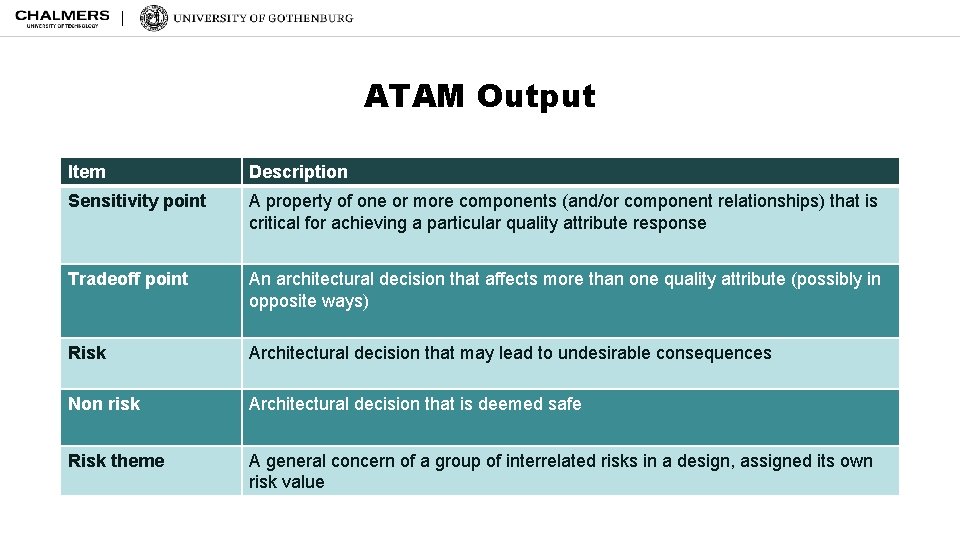 CHALMERS
UNIVERSITY OF TECHNOLOGY
UNIVERSITY OF GOTHENBURG

ATAM Output

| Item | Description |
|---|---|
| Sensitivity point | A property of one or more components (and/or component relationships) that is critical for achieving a particular quality attribute response |
| Tradeoff point | An architectural decision that affects more than one quality attribute (possibly in opposite ways) |
| Risk | Architectural decision that may lead to undesirable consequences |
| Non risk | Architectural decision that is deemed safe |
| Risk theme | A general concern of a group of interrelated risks in a design, assigned its own risk value |